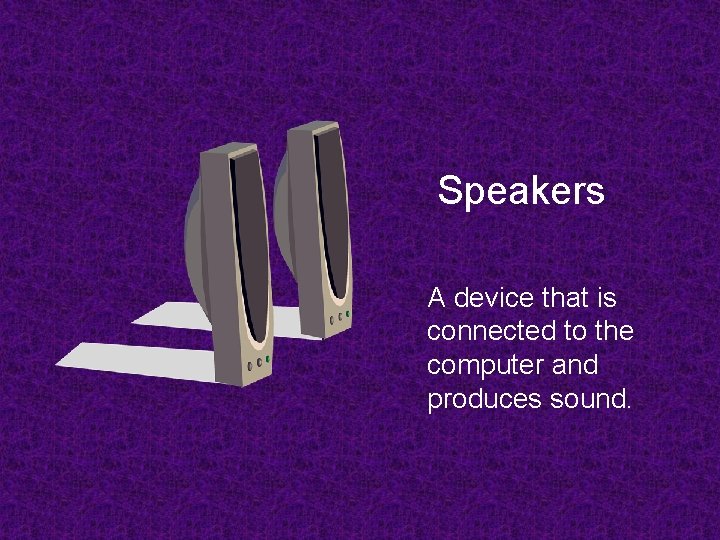 Speakers

A device that is connected to the computer and produces sound.